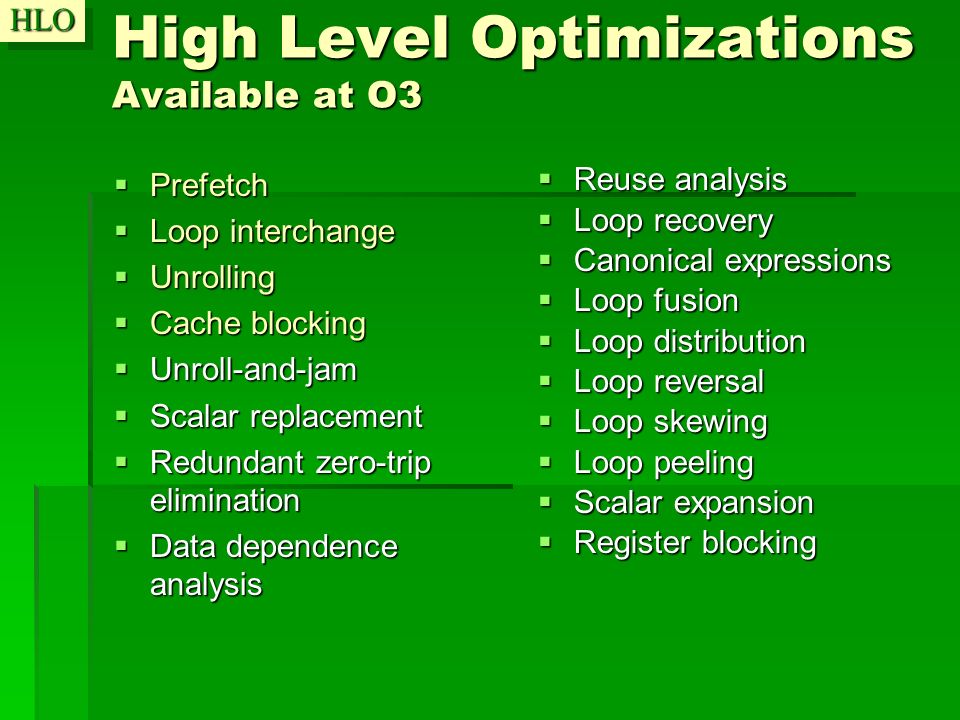 HLO

High Level Optimizations
Available at O3

- Prefetch
- Loop interchange
- Unrolling
- Cache blocking
- Unroll-and-jam
- Scalar replacement
- Redundant zero-trip elimination
- Data dependence analysis

- Reuse analysis
- Loop recovery
- Canonical expressions
- Loop fusion
- Loop distribution
- Loop reversal
- Loop skewing
- Loop peeling
- Scalar expansion
- Register blocking